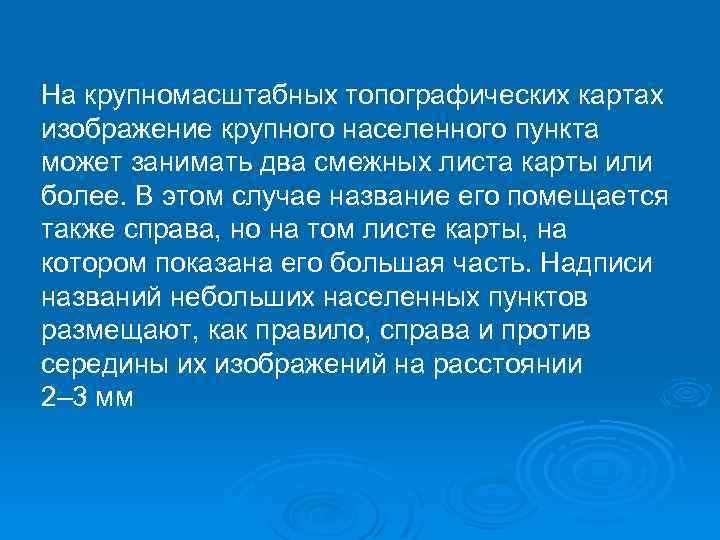 На крупномасштабных топографических картах изображение крупного населенного пункта может занимать два смежных листа карты или более. В этом случае название его помещается также справа, но на том листе карты, на котором показана его большая часть. Надписи названий небольших населенных пунктов размещают, как правило, справа и против середины их изображений на расстоянии 2–3 мм